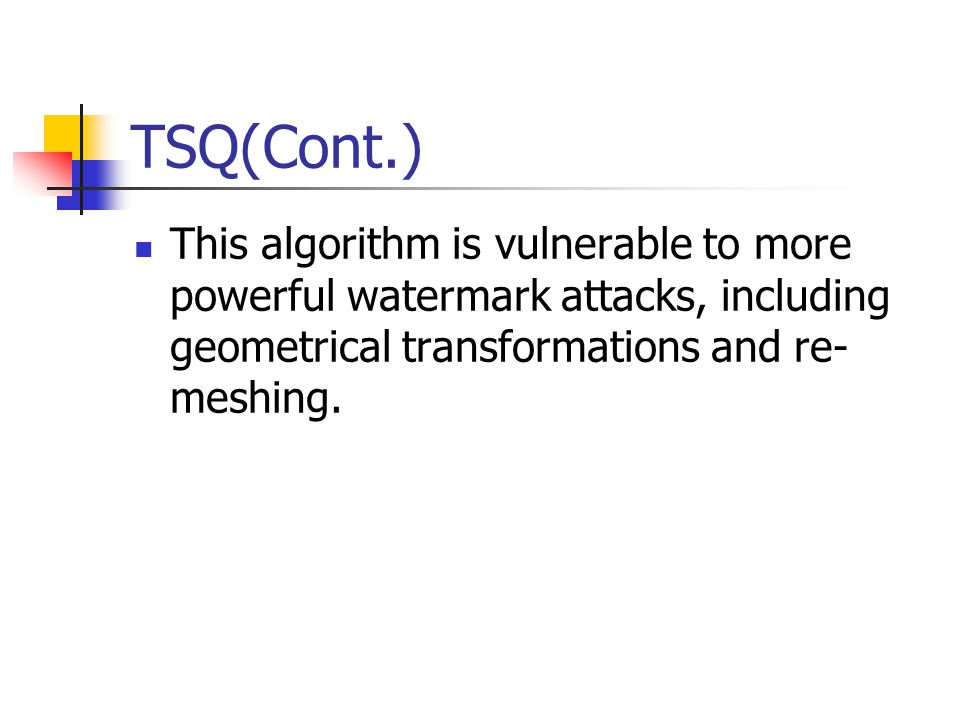 TSQ(Cont.)

This algorithm is vulnerable to more powerful watermark attacks, including geometrical transformations and re-meshing.